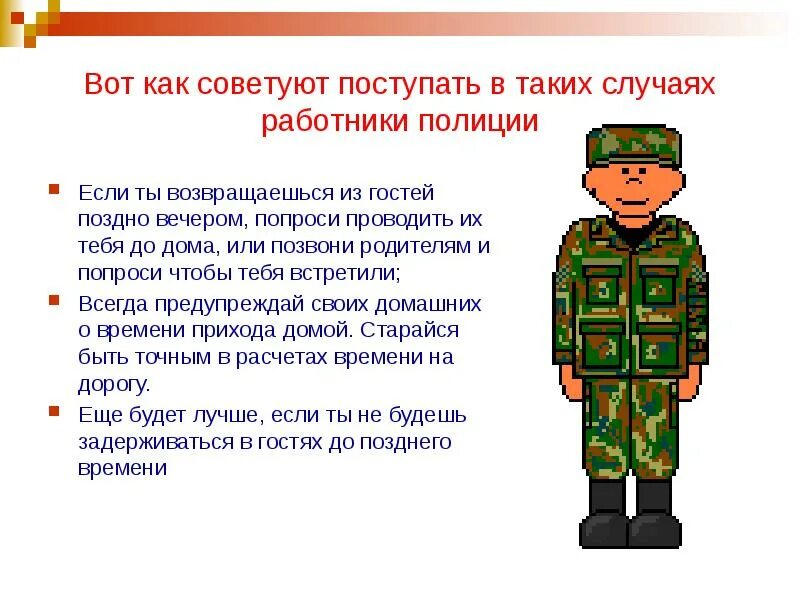 Вот как советуют поступать в таких случаях работники полиции

Если ты возвращаешься из гостей поздно вечером, попроси проводить их тебя до дома, или позвони родителям и попроси чтобы тебя встретили;

Всегда предупреждай своих домашних о времени прихода домой. Старайся быть точным в расчетах времени на дорогу.

Еще будет лучше, если ты не будешь задерживаться в гостях до позднего времени